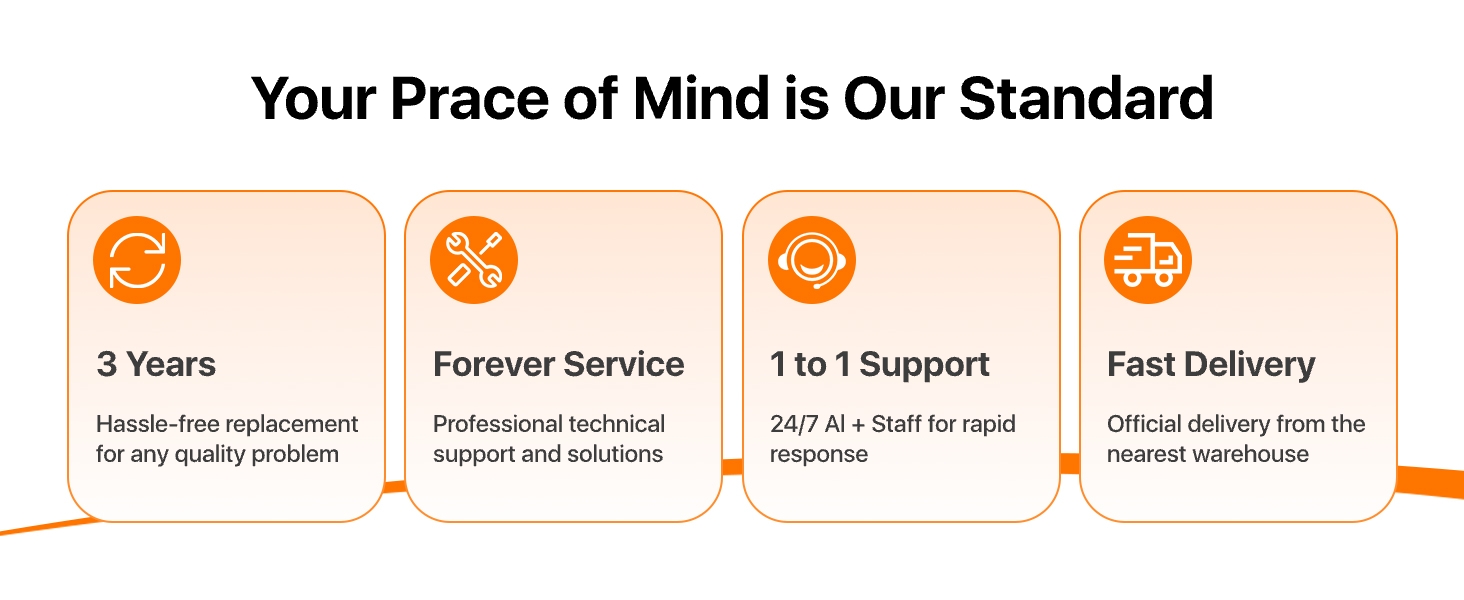 Your Prace of Mind is Our Standard

3 Years

Hassle-free replacement for any quality problem

Forever Service

Professional technical support and solutions

1 to 1 Support

24/7 AI + Staff for rapid response

Fast Delivery

Official delivery from the nearest warehouse